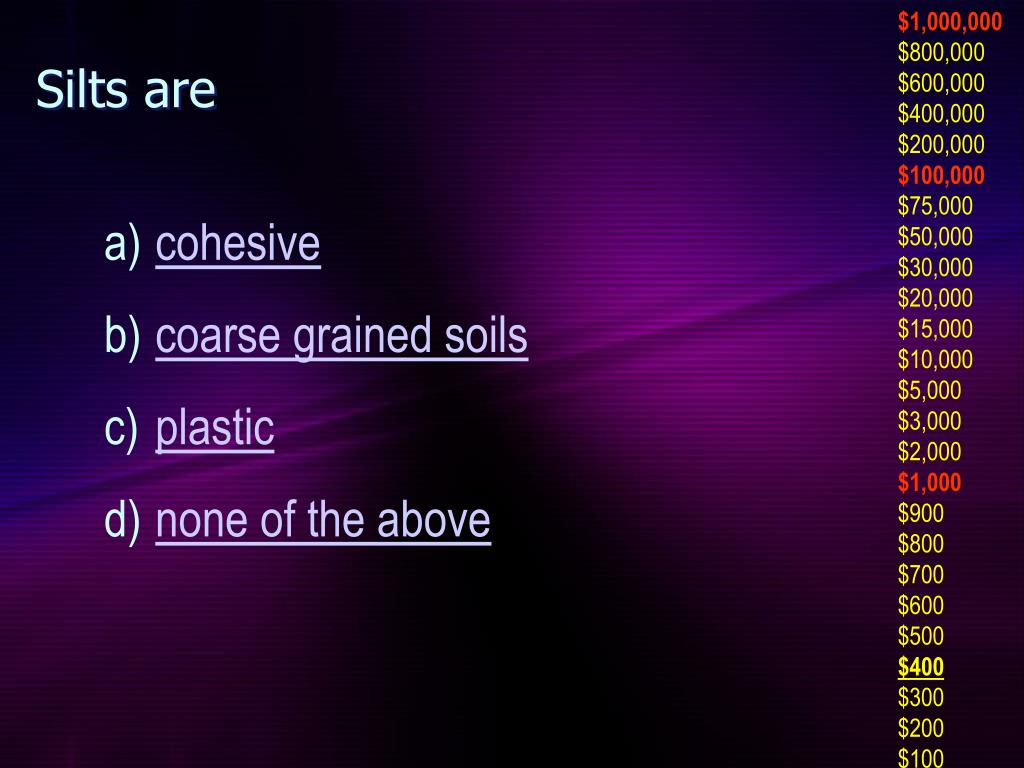 Silts are

a) cohesive

b) coarse grained soils

c) plastic

d) none of the above

\$1,000,000
\$800,000
\$600,000
\$400,000
\$200,000
\$100,000
\$75,000
\$50,000
\$30,000
\$20,000
\$15,000
\$10,000
\$5,000
\$3,000
\$2,000
\$1,000
\$900
\$800
\$700
\$600
\$500
\$400
\$300
\$200
\$100